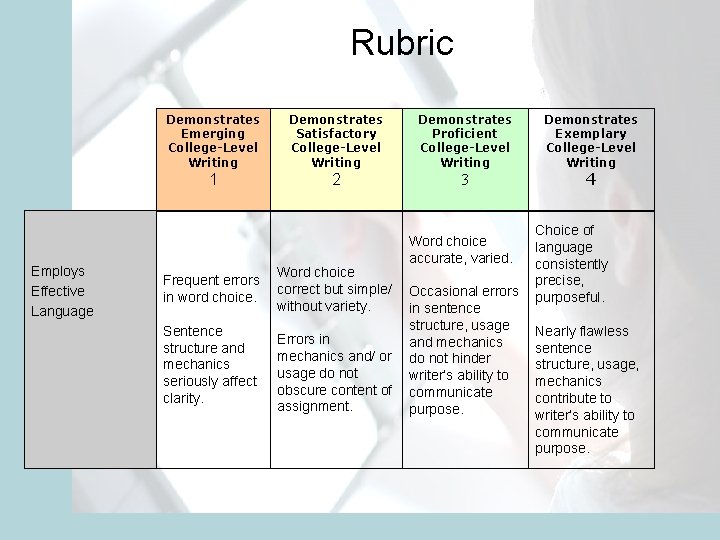 Rubric

| | Demonstrates Emerging College-Level Writing 1 | Demonstrates Satisfactory College-Level Writing 2 | Demonstrates Proficient College-Level Writing 3 | Demonstrates Exemplary College-Level Writing 4 |
|---|---|---|---|---|
| Employs Effective Language | Frequent errors in word choice. Sentence structure and mechanics seriously affect clarity. | Word choice correct but simple/ without variety. Errors in mechanics and/ or usage do not obscure content of assignment. | Word choice accurate, varied. Occasional errors in sentence structure, usage and mechanics do not hinder writer's ability to communicate purpose. | Choice of language consistently precise, purposeful. Nearly flawless sentence structure, usage, mechanics contribute to writer's ability to communicate purpose. |